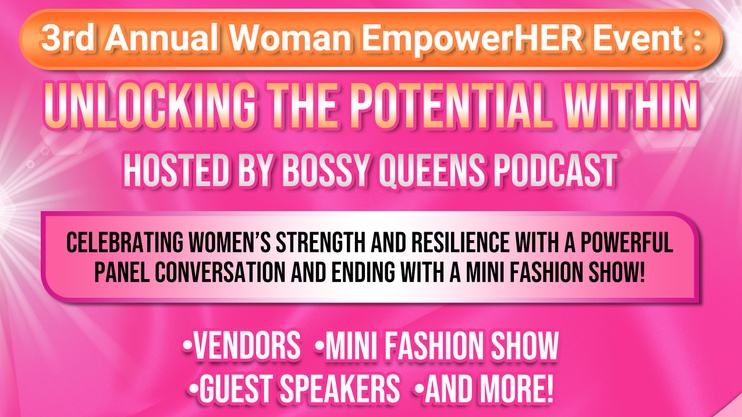 3rd Annual Woman EmpowerHER Event :

UNLOCKING THE POTENTIAL WITHIN

HOSTED BY BOSSY QUEENS PODCAST

CELEBRATING WOMEN'S STRENGTH AND RESILIENCE WITH A POWERFUL PANEL CONVERSATION AND ENDING WITH A MINI FASHION SHOW!

•VENDORS •MINI FASHION SHOW
•GUEST SPEAKERS •AND MORE!